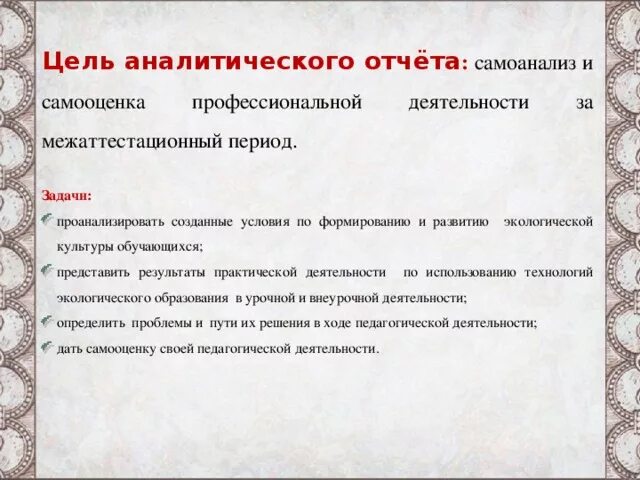 Цель аналитического отчёта: самоанализ и самооценка профессиональной деятельности за межаттестационный период.

Задачи:

проанализировать созданные условия по формированию и развитию экологической культуры обучающихся;

представить результаты практической деятельности по использованию технологий экологического образования в урочной и внеурочной деятельности;

определить проблемы и пути их решения в ходе педагогической деятельности;

дать самооценку своей педагогической деятельности.